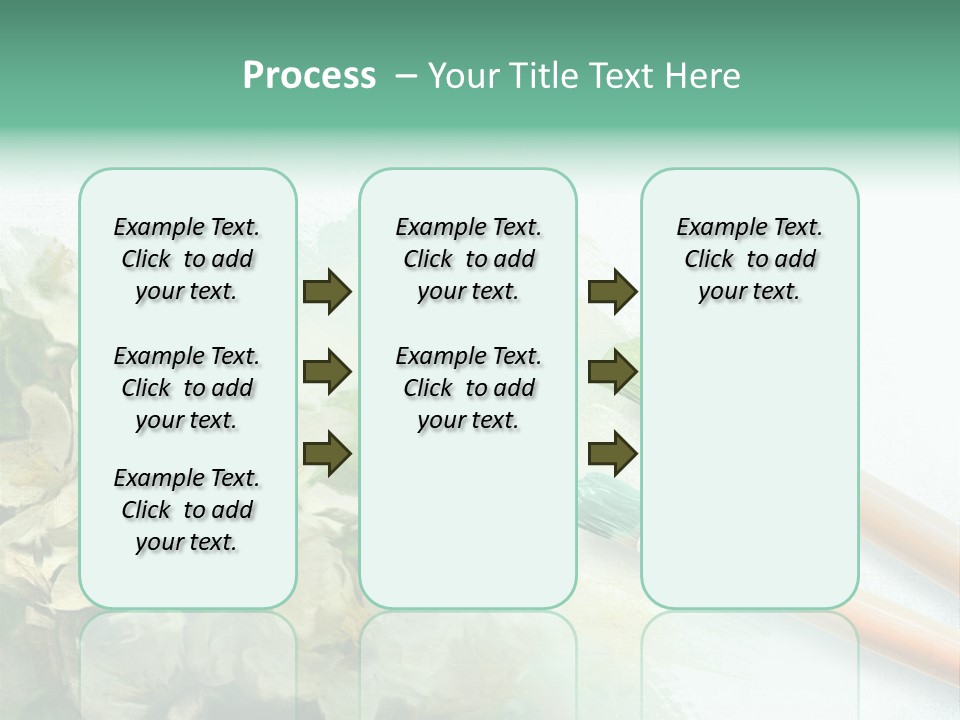 Process – Your Title Text Here

Example Text. Click to add your text.

Example Text. Click to add your text.

Example Text. Click to add your text.

Example Text. Click to add your text.

Example Text. Click to add your text.

Example Text. Click to add your text.